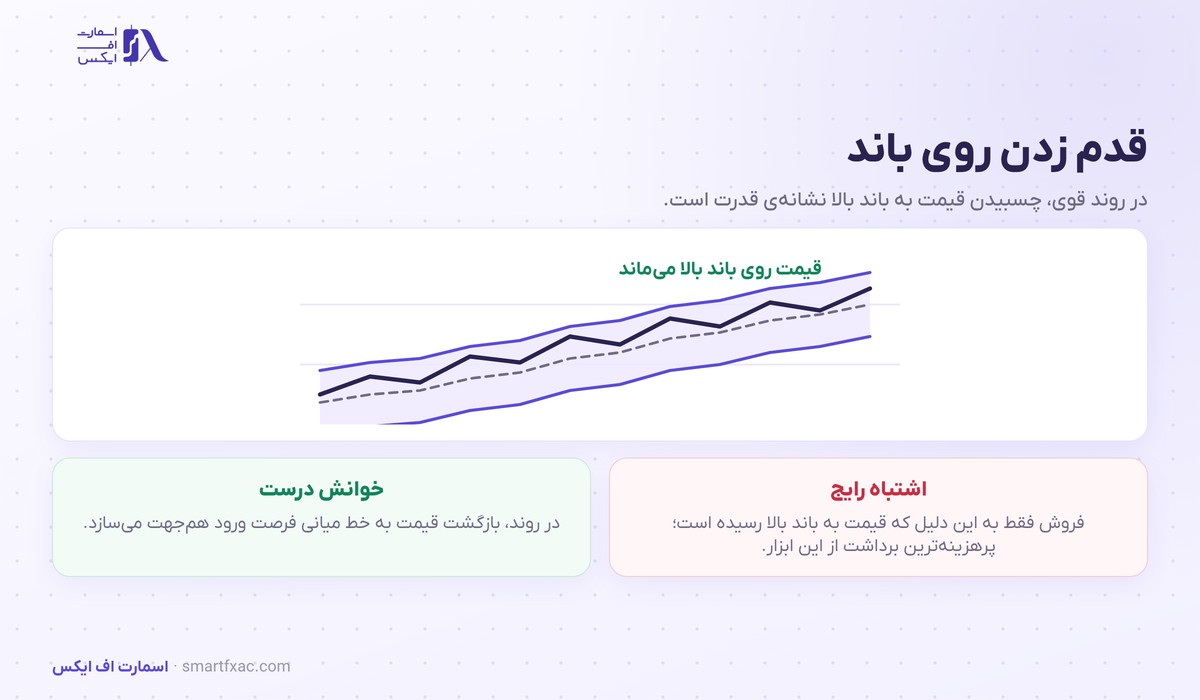 اسمارت
اف
ایکس

قدم زدن روی باند

در روند قوی، چسبیدن قیمت به باند بالا نشانه‌ی قدرت است.

قیمت روی باند بالا می‌ماند

اشتباه رایج

فروش فقط به این دلیل که قیمت به باند بالا رسیده است؛ پرهزینه‌ترین برداشت از این ابزار.

خوانش درست

در روند، بازگشت قیمت به خط میانی فرصت ورود هم‌جهت می‌سازد.

اسمارت اف ایکس · smartfxac.com